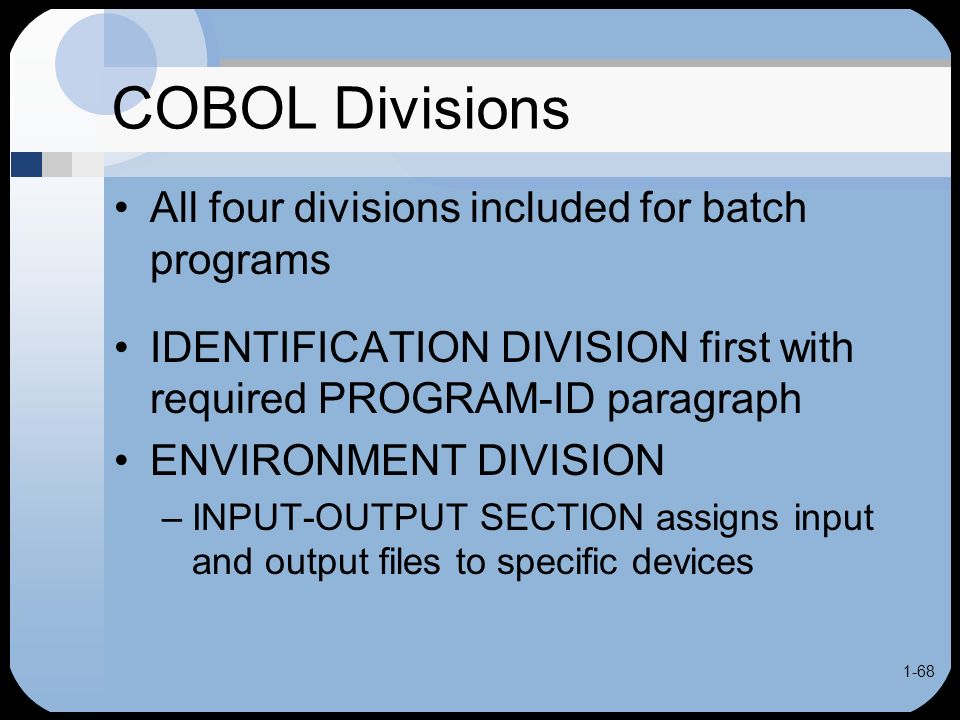 COBOL Divisions

• All four divisions included for batch programs

• IDENTIFICATION DIVISION first with required PROGRAM-ID paragraph

• ENVIRONMENT DIVISION

– INPUT-OUTPUT SECTION assigns input and output files to specific devices

1-68